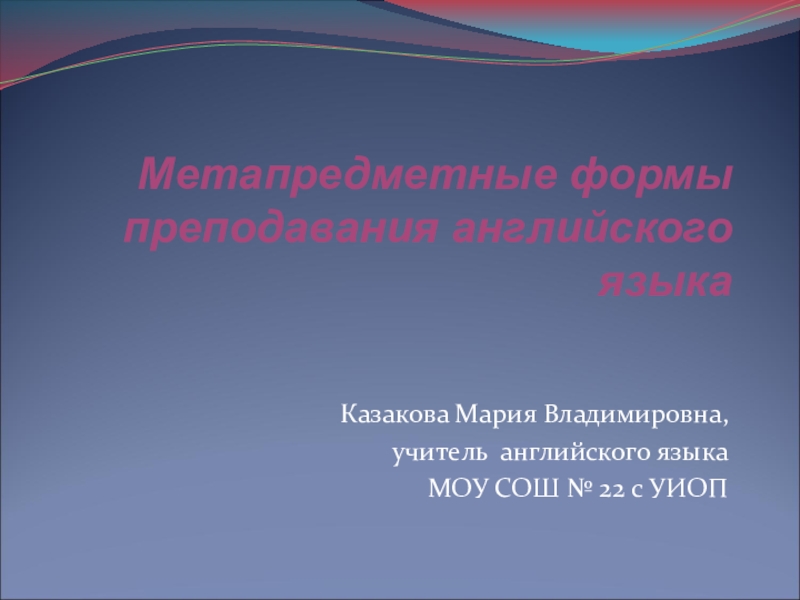 Метапредметные формы преподавания английского языка

Казакова Мария Владимировна,
учитель английского языка
МОУ СОШ № 22 с УИОП